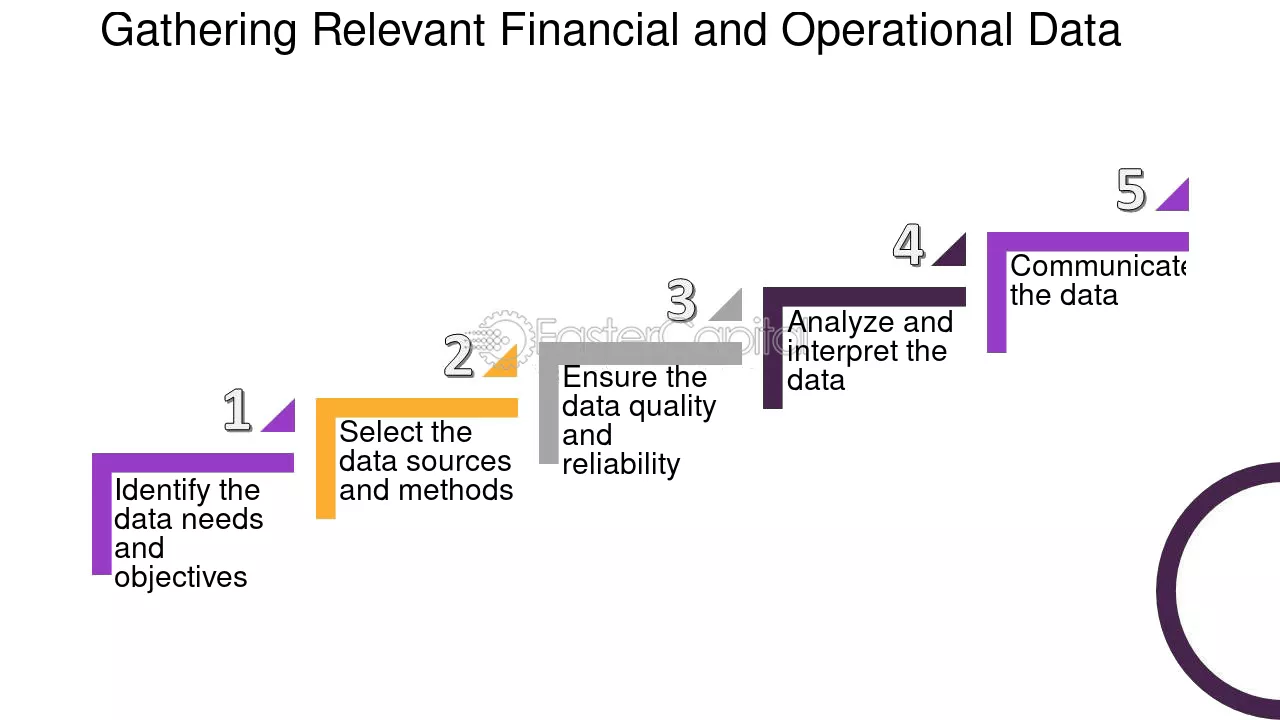 Gathering Relevant Financial and Operational Data

1

Identify the data needs and objectives

2

Select the data sources and methods

3

Ensure the data quality and reliability

4

Analyze and interpret the data

5

Communicate the data

FasterCapital